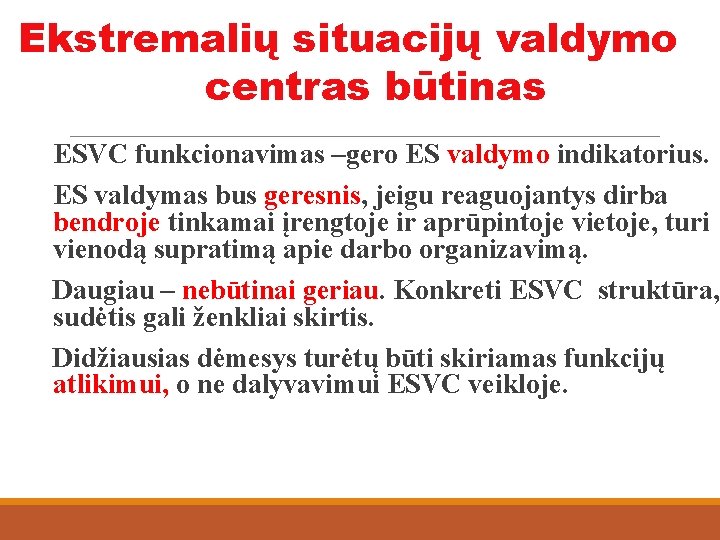 Ekstremalių situacijų valdymo centras būtinas

ESVC funkcionavimas –gero ES valdymo indikatorius.

ES valdymas bus geresnis, jeigu reaguojantys dirba bendroje tinkamai įrengtoje ir aprūpintoje vietoje, turi vienodą supratimą apie darbo organizavimą.

Daugiau – nebūtinai geriau. Konkreti ESVC struktūra, sudėtis gali ženkliai skirtis.

Didžiausias dėmesys turėtų būti skiriamas funkcijų atlikimui, o ne dalyvavimui ESVC veikloje.